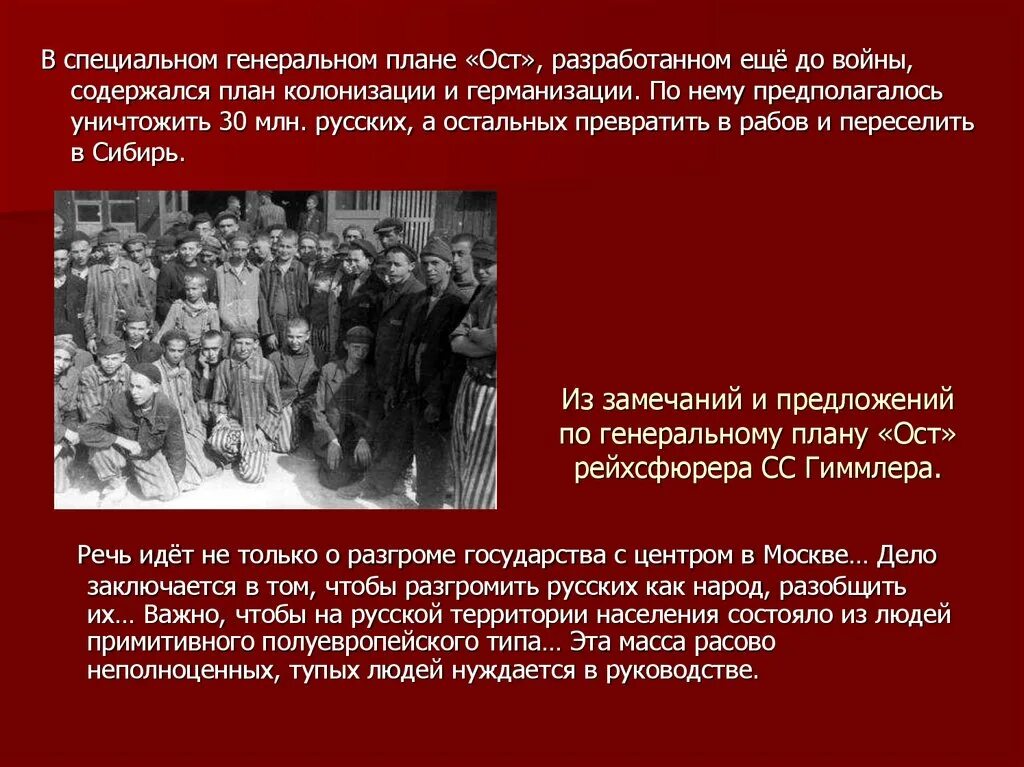 В специальном генеральном плане «Ост», разработанном ещё до войны, содержался план колонизации и германизации. По нему предполагалось уничтожить 30 млн. русских, а остальных превратить в рабов и переселить в Сибирь.

Из замечаний и предложений по генеральному плану «Ост» рейхсфюрера СС Гиммлера.

Речь идёт не только о разгроме государства с центром в Москве… Дело заключается в том, чтобы разгромить русских как народ, разобщить их… Важно, чтобы на русской территории населения состояло из людей примитивного полуевропейского типа… Эта масса расово неполноценных, тупых людей нуждается в руководстве.